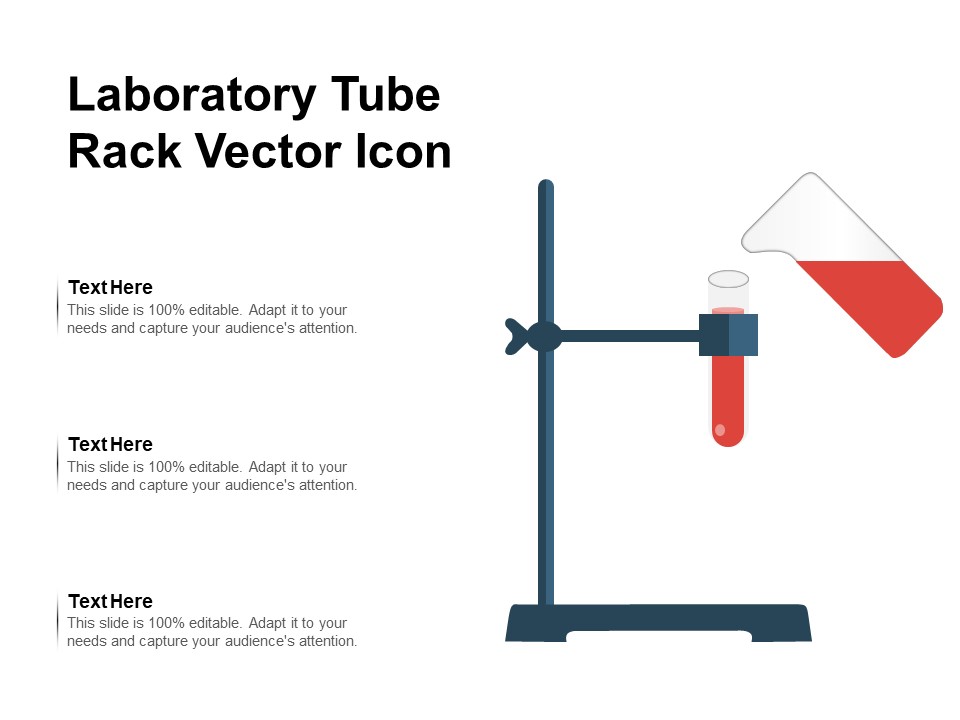 Laboratory Tube Rack Vector Icon

Text Here
This slide is 100% editable. Adapt it to your needs and capture your audience's attention.

Text Here
This slide is 100% editable. Adapt it to your needs and capture your audience's attention.

Text Here
This slide is 100% editable. Adapt it to your needs and capture your audience's attention.